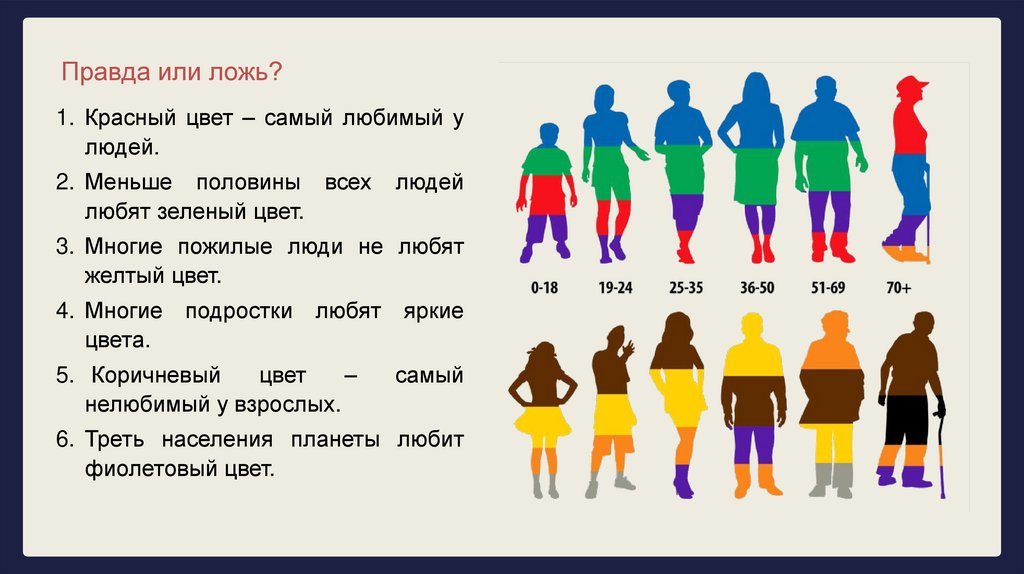 Правда или ложь?

1. Красный цвет – самый любимый у людей.
2. Меньше половины всех людей любят зеленый цвет.
3. Многие пожилые люди не любят желтый цвет.
4. Многие подростки любят яркие цвета.
5. Коричневый цвет – самый нелюбимый у взрослых.
6. Треть населения планеты любит фиолетовый цвет.

0-18
19-24
25-35
36-50
51-69
70+